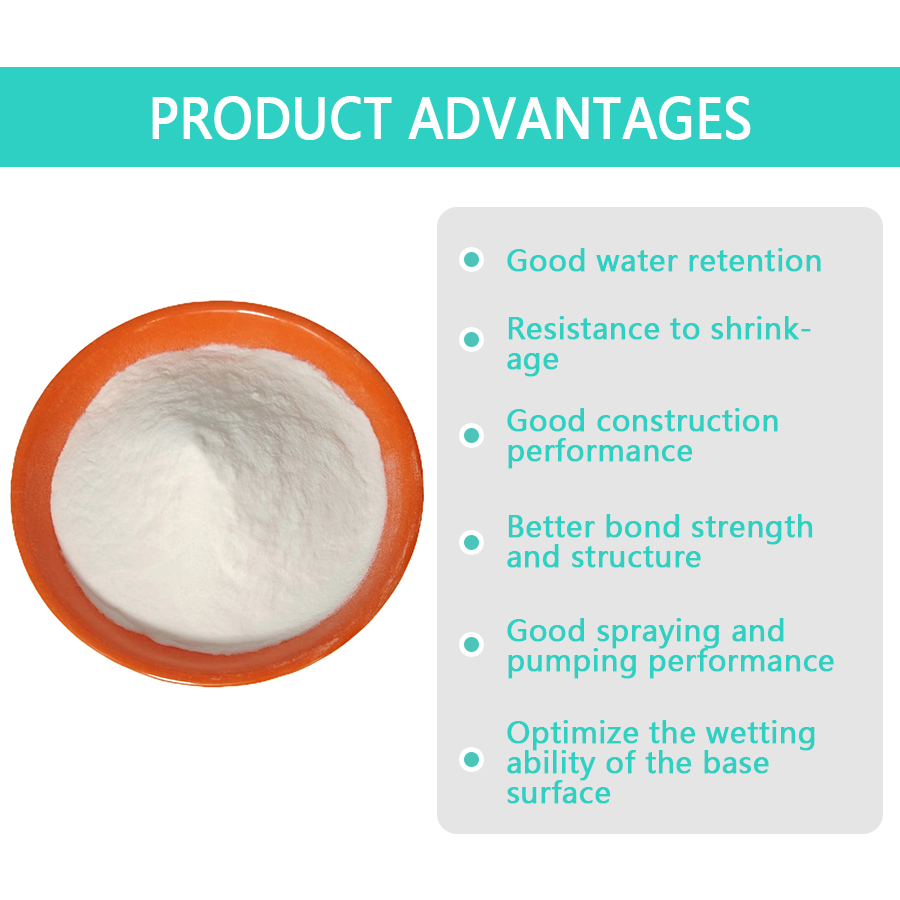 PRODUCT ADVANTAGES

Good water retention

Resistance to shrinkage

Good construction performance

Better bond strength and structure

Good spraying and pumping performance

Optimize the wetting ability of the base surface